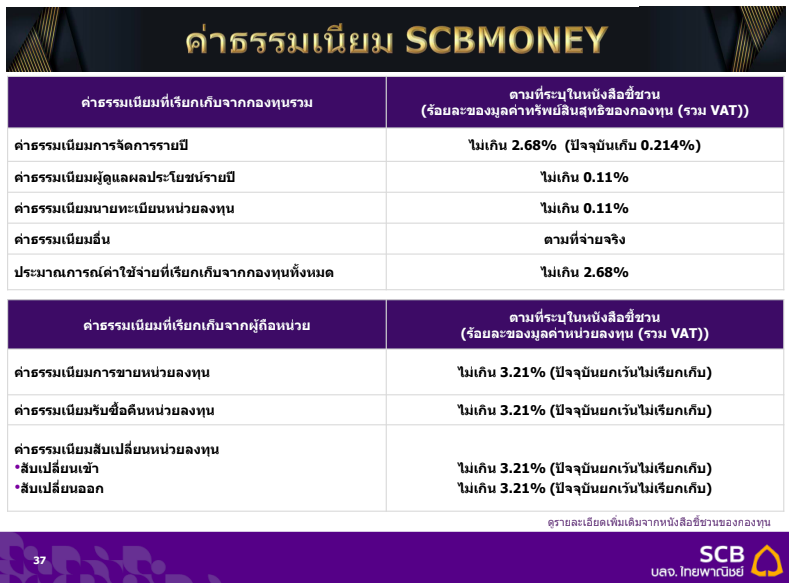 ค่าธรรมเนียม SCBMONEY

| ค่าธรรมเนียมที่เรียกเก็บจากกองทุนรวม | ตามที่ระบุในหนังสือชี้ชวน (ร้อยละของมูลค่าทรัพย์สินสุทธิของกองทุน (รวม VAT)) |
|---|---|
| ค่าธรรมเนียมการจัดการรายปี | ไม่เกิน 2.68% (ปัจจุบันเก็บ 0.214%) |
| ค่าธรรมเนียมผู้ดูแลผลประโยชน์รายปี | ไม่เกิน 0.11% |
| ค่าธรรมเนียมนายทะเบียนหน่วยลงทุน | ไม่เกิน 0.11% |
| ค่าธรรมเนียมอื่น | ตามที่จ่ายจริง |
| ประมาณการณ์ค่าใช้จ่ายที่เรียกเก็บจากกองทุนทั้งหมด | ไม่เกิน 2.68% |

| ค่าธรรมเนียมที่เรียกเก็บจากผู้ถือหน่วย | ตามที่ระบุในหนังสือชี้ชวน (ร้อยละของมูลค่าหน่วยลงทุน (รวม VAT)) |
|---|---|
| ค่าธรรมเนียมการขายหน่วยลงทุน | ไม่เกิน 3.21% (ปัจจุบันยกเว้นไม่เรียกเก็บ) |
| ค่าธรรมเนียมรับซื้อคืนหน่วยลงทุน | ไม่เกิน 3.21% (ปัจจุบันยกเว้นไม่เรียกเก็บ) |
| ค่าธรรมเนียมสับเปลี่ยนหน่วยลงทุน •สับเปลี่ยนเข้า •สับเปลี่ยนออก | ไม่เกิน 3.21% (ปัจจุบันยกเว้นไม่เรียกเก็บ) ไม่เกิน 3.21% (ปัจจุบันยกเว้นไม่เรียกเก็บ) |

ดูรายละเอียดเพิ่มเติมจากหนังสือชี้ชวนของกองทุน

37

SCB
บลจ. ไทยพาณิชย์